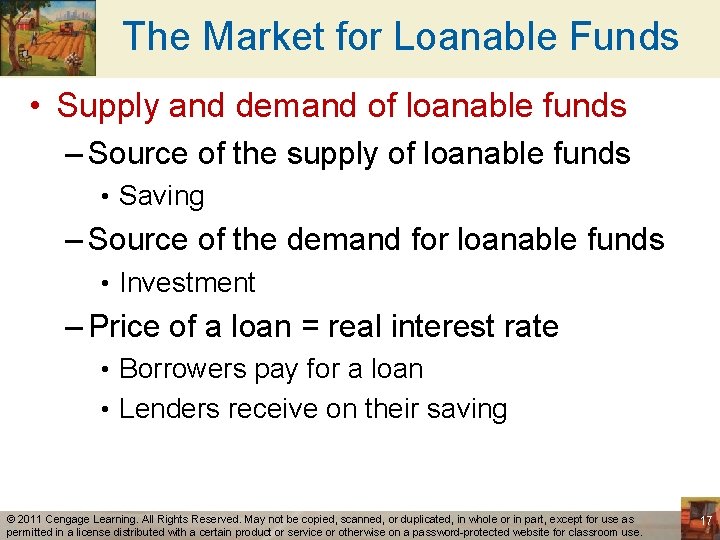 The Market for Loanable Funds

• Supply and demand of loanable funds

– Source of the supply of loanable funds

• Saving

– Source of the demand for loanable funds

• Investment

– Price of a loan = real interest rate

• Borrowers pay for a loan

• Lenders receive on their saving

© 2011 Cengage Learning. All Rights Reserved. May not be copied, scanned, or duplicated, in whole or in part, except for use as permitted in a license distributed with a certain product or service or otherwise on a password-protected website for classroom use.

17